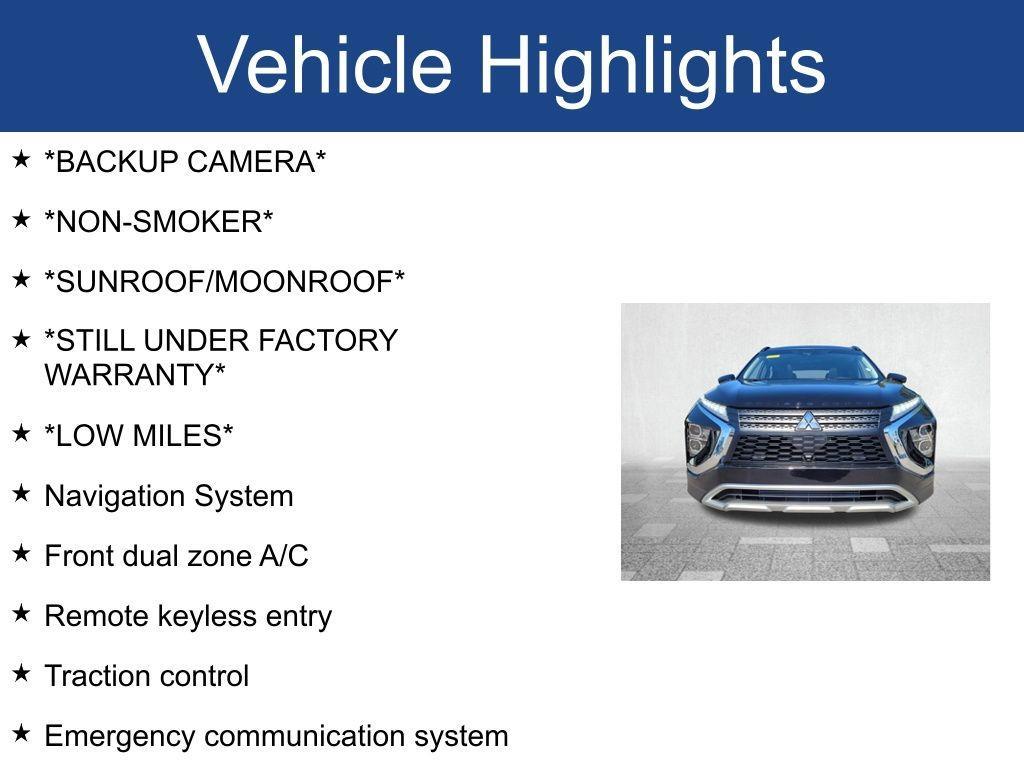 Vehicle Highlights

★ \*BACKUP CAMERA\*

★ \*NON-SMOKER\*

★ \*SUNROOF/MOONROOF\*

★ \*STILL UNDER FACTORY WARRANTY\*

★ \*LOW MILES\*

★ Navigation System

★ Front dual zone A/C

★ Remote keyless entry

★ Traction control

★ Emergency communication system